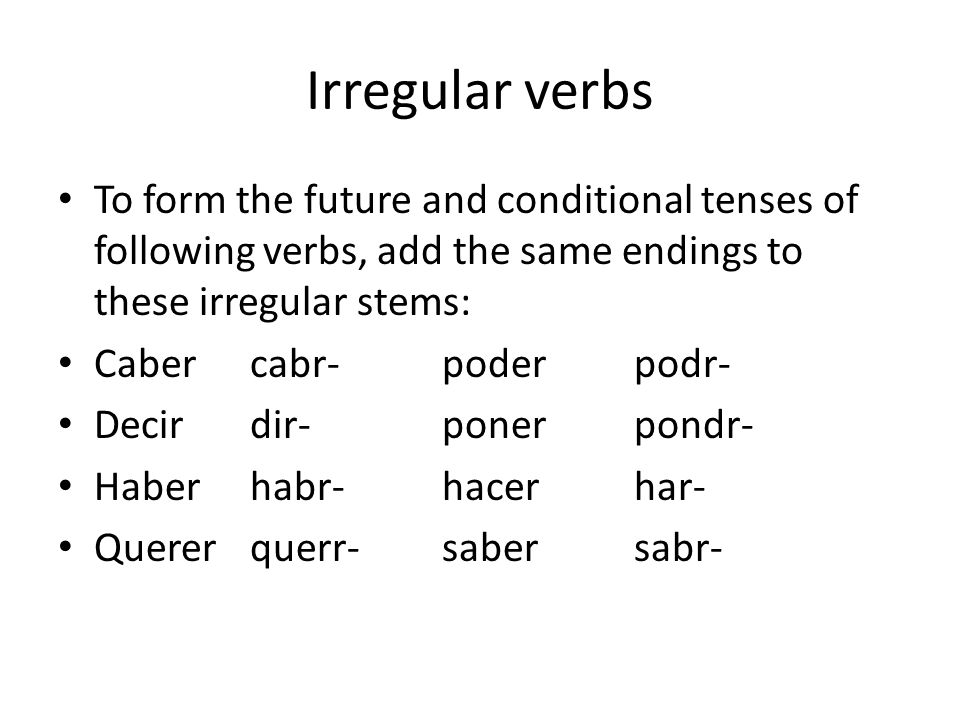 Irregular verbs

• To form the future and conditional tenses of following verbs, add the same endings to these irregular stems:
• Caber cabr- poder podr-
• Decir dir- poner pondr-
• Haber habr- hacer har-
• Querer querr- saber sabr-